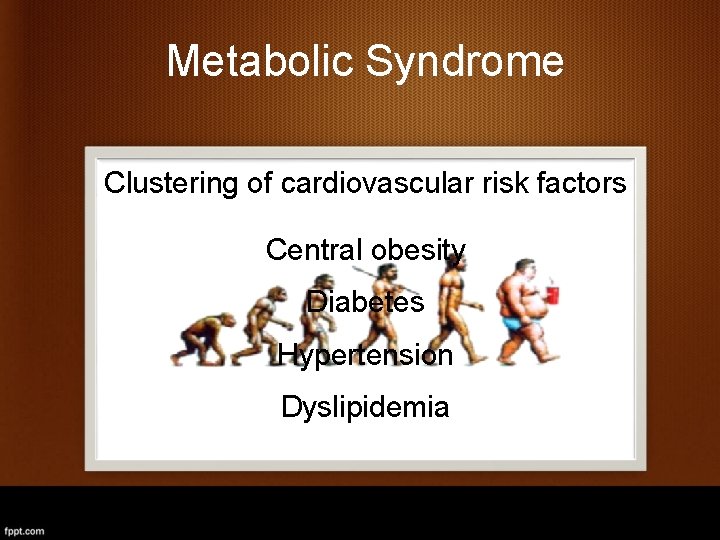 Metabolic Syndrome

Clustering of cardiovascular risk factors

Central obesity

Diabetes

Hypertension

Dyslipidemia

fppt.com